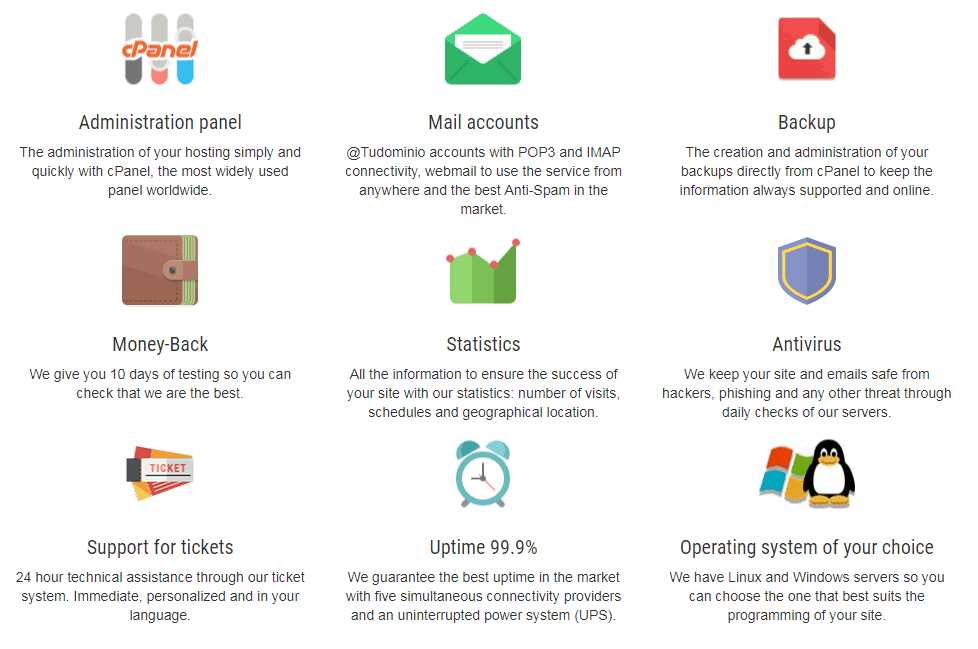 cPanel

Administration panel
The administration of your hosting simply and quickly with cPanel, the most widely used panel worldwide.

Mail accounts
@Tudominio accounts with POP3 and IMAP connectivity, webmail to use the service from anywhere and the best Anti-Spam in the market.

Backup
The creation and administration of your backups directly from cPanel to keep the information always supported and online.

Money-Back
We give you 10 days of testing so you can check that we are the best.

Statistics
All the information to ensure the success of your site with our statistics: number of visits, schedules and geographical location.

Antivirus
We keep your site and emails safe from hackers, phishing and any other threat through daily checks of our servers.

TICKET

Support for tickets
24 hour technical assistance through our ticket system. Immediate, personalized and in your language.

Uptime 99.9%
We guarantee the best uptime in the market with five simultaneous connectivity providers and an uninterrupted power system (UPS).

Operating system of your choice
We have Linux and Windows servers so you can choose the one that best suits the programming of your site.